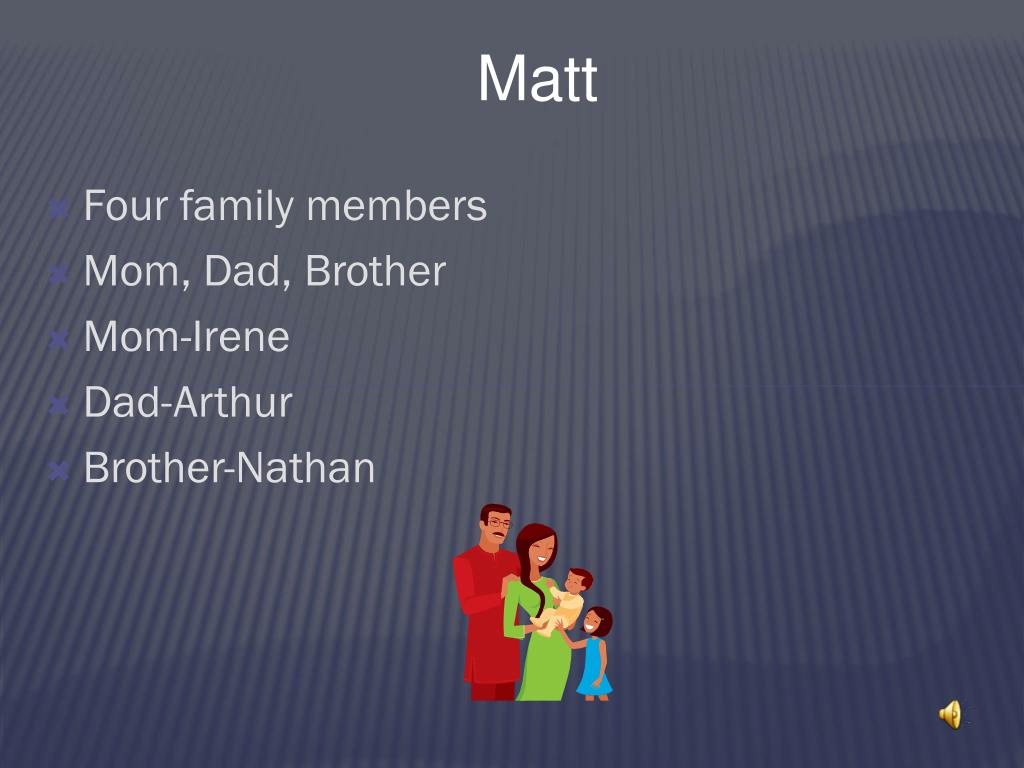 Matt

Four family members
Mom, Dad, Brother
Mom-Irene
Dad-Arthur
Brother-Nathan